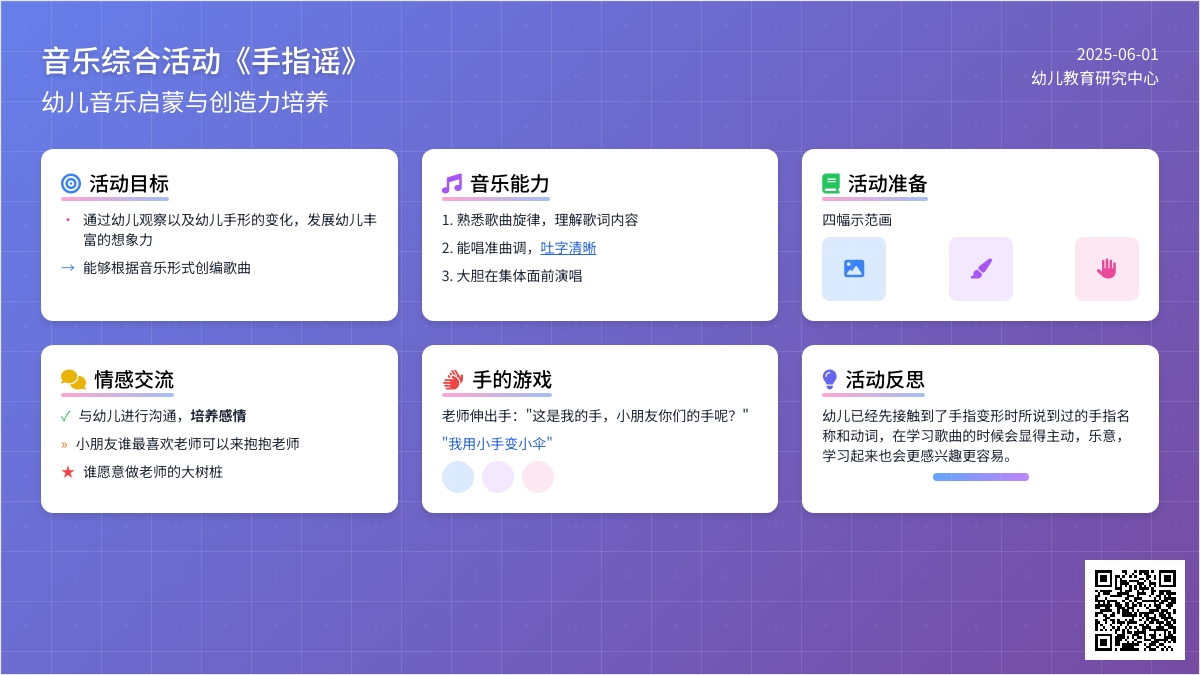 音乐综合活动《手指谣》
幼儿音乐启蒙与创造力培养

2025-06-01
幼儿教育研究中心

活动目标
· 通过幼儿观察以及幼儿手形的变化，发展幼儿丰富的想象力
→ 能够根据音乐形式创编歌曲

音乐能力
1. 熟悉歌曲旋律，理解歌词内容
2. 能唱准曲调，吐字清晰
3. 大胆在集体面前演唱

活动准备
四幅示范画

情感交流
✓ 与幼儿进行沟通，培养感情
» 小朋友谁最喜欢老师可以来抱抱老师
★ 谁愿意做老师的大树桩

手的游戏
老师伸出手："这是我的手，小朋友你们的手呢？"
"我用小手变小伞"

活动反思
幼儿已经先接触到了手指变形时所说到过的手指名称和动词，在学习歌曲的时候会显得主动，乐意，学习起来也会更感兴趣更容易。